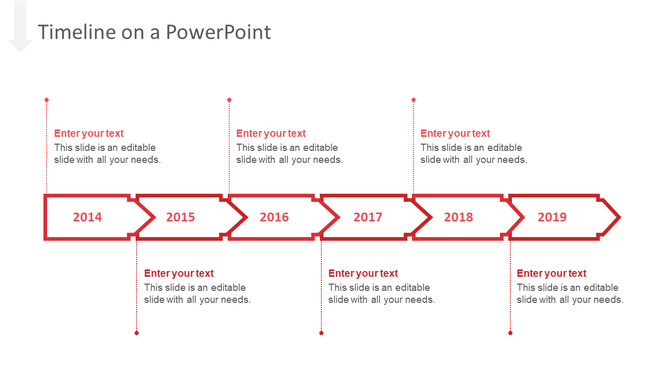 Timeline on a PowerPoint

Enter your text
This slide is an editable slide with all your needs.

Enter your text
This slide is an editable slide with all your needs.

Enter your text
This slide is an editable slide with all your needs.

2014 2015 2016 2017 2018 2019

Enter your text
This slide is an editable slide with all your needs.

Enter your text
This slide is an editable slide with all your needs.

Enter your text
This slide is an editable slide with all your needs.